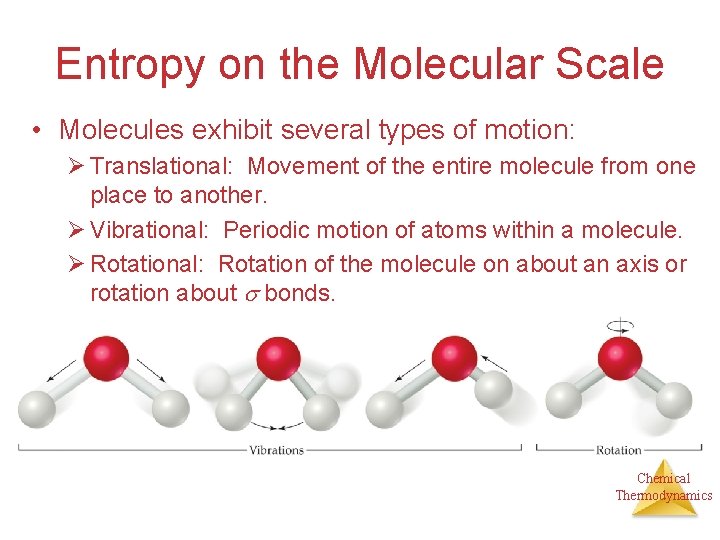 Entropy on the Molecular Scale

• Molecules exhibit several types of motion:

➢ Translational: Movement of the entire molecule from one place to another.

➢ Vibrational: Periodic motion of atoms within a molecule.

➢ Rotational: Rotation of the molecule on about an axis or rotation about $\sigma$ bonds.

Vibrations

Rotation

Chemical Thermodynamics